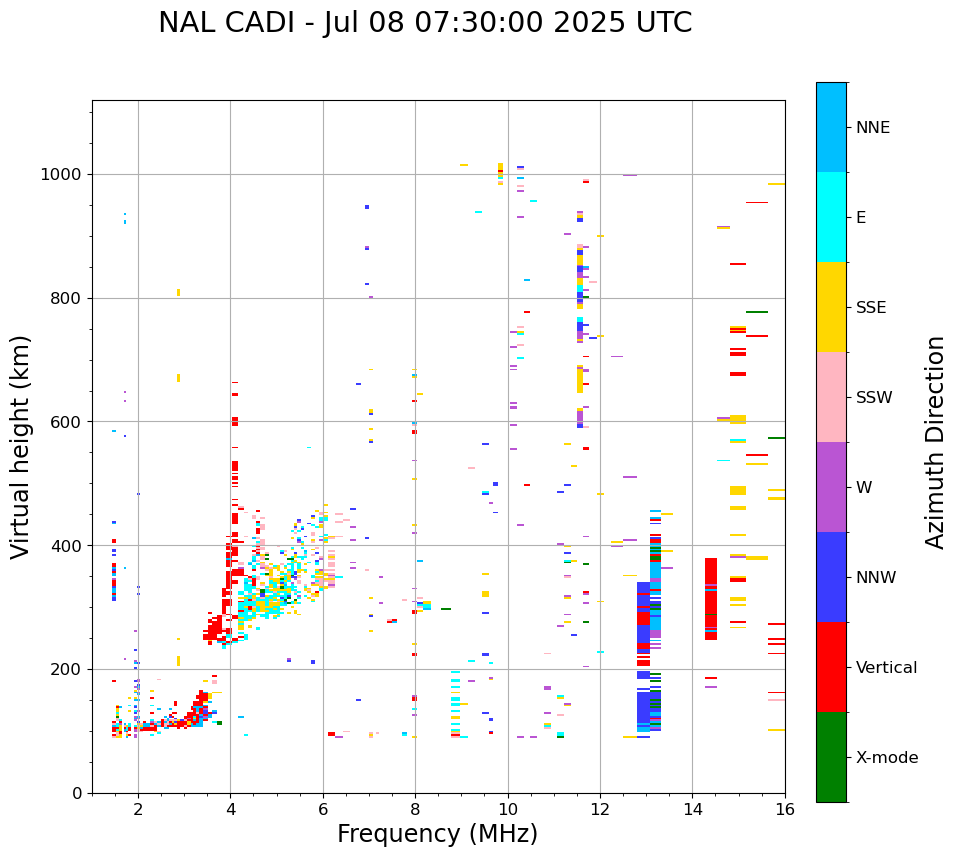 NAL CADI - Jul 08 07:30:00 2025 UTC

Virtual height (km)

1000
800
600
400
200
0

2
4
6
8
10
12
14
16

Frequency (MHz)

NNE
E
SSE
SSW
W
NNW
Vertical
X-mode

Azimuth Direction